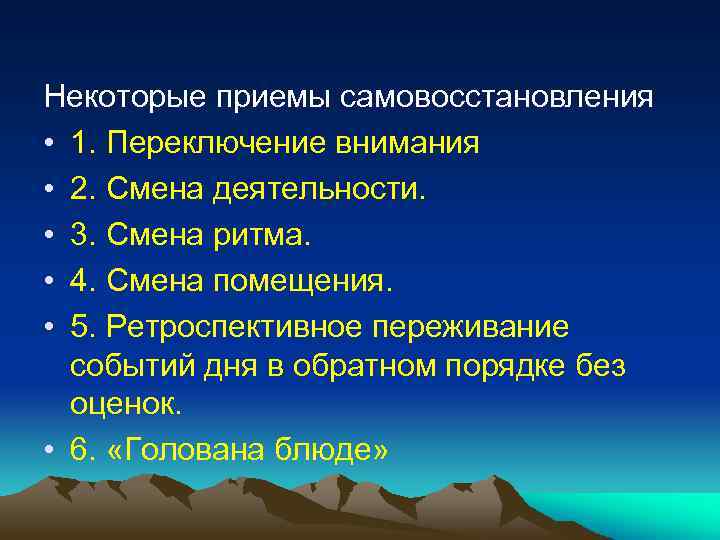 Некоторые приемы самовосстановления

• 1. Переключение внимания
• 2. Смена деятельности.
• 3. Смена ритма.
• 4. Смена помещения.
• 5. Ретроспективное переживание событий дня в обратном порядке без оценок.
• 6. «Голована блюде»